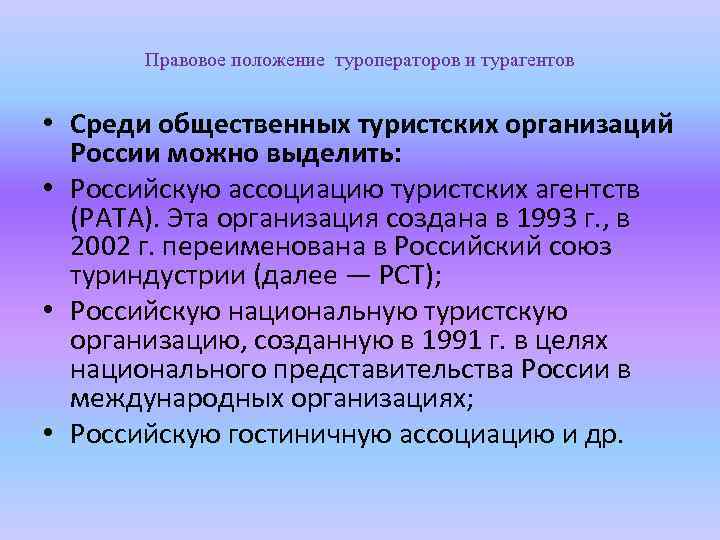 Правовое положение туроператоров и турагентов

• Среди общественных туристских организаций России можно выделить:
• Российскую ассоциацию туристских агентств (РАТА). Эта организация создана в 1993 г., в 2002 г. переименована в Российский союз туриндустрии (далее — РСТ);
• Российскую национальную туристскую организацию, созданную в 1991 г. в целях национального представительства России в международных организациях;
• Российскую гостиничную ассоциацию и др.